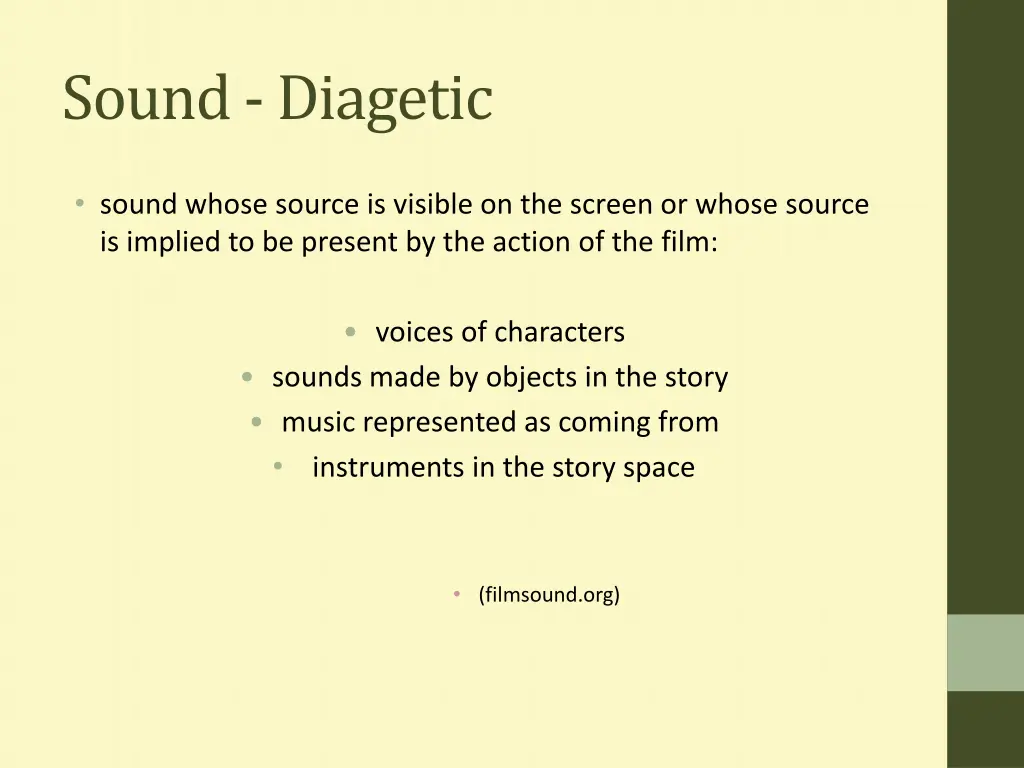 Sound - Diagetic

• sound whose source is visible on the screen or whose source is implied to be present by the action of the film:

• voices of characters
• sounds made by objects in the story
• music represented as coming from
• instruments in the story space

• (filmsound.org)